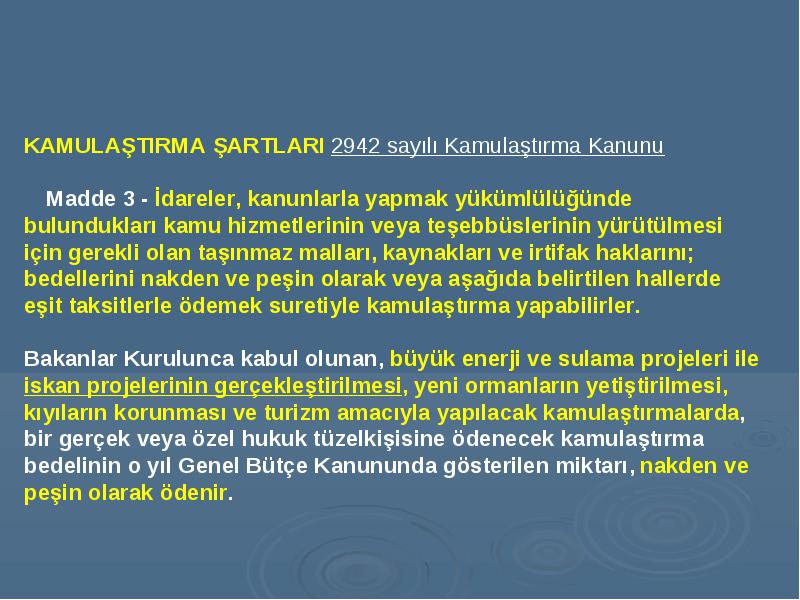 KAMULAŞTIRMA ŞARTLARI 2942 sayılı Kamulaştırma Kanunu

Madde 3 - İdareler, kanunlarla yapmak yükümlülüğünde bulundukları kamu hizmetlerinin veya teşebbüslerinin yürütülmesi için gerekli olan taşınmaz malları, kaynakları ve irtifak haklarını; bedellerini nakden ve peşin olarak veya aşağıda belirtilen hallerde eşit taksitlerle ödemek suretiyle kamulaştırma yapabilirler.

Bakanlar Kurulunca kabul olunan, büyük enerji ve sulama projeleri ile iskan projelerinin gerçekleştirilmesi, yeni ormanların yetiştirilmesi, kıyıların korunması ve turizm amacıyla yapılacak kamulaştırmalarda, bir gerçek veya özel hukuk tüzelkişisine ödenecek kamulaştırma bedelinin o yıl Genel Bütçe Kanununda gösterilen miktarı, nakden ve peşin olarak ödenir.